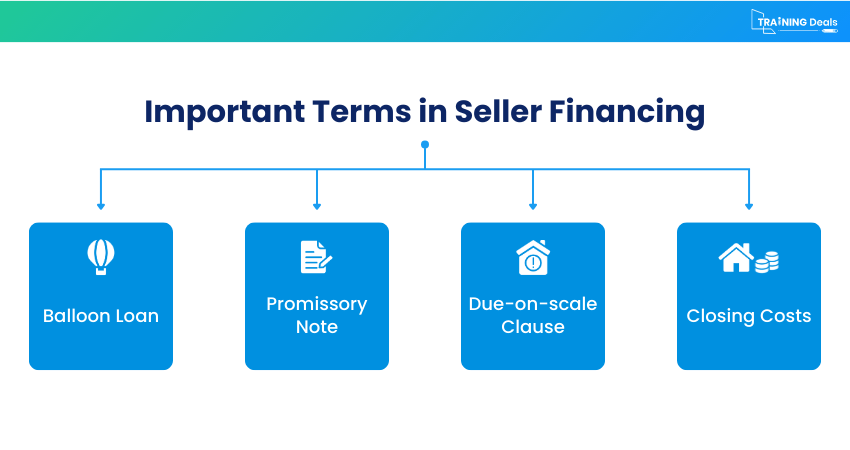 TRAINING Deals

Important Terms in Seller Financing

Balloon Loan

Promissory Note

Due-on-scale Clause

Closing Costs